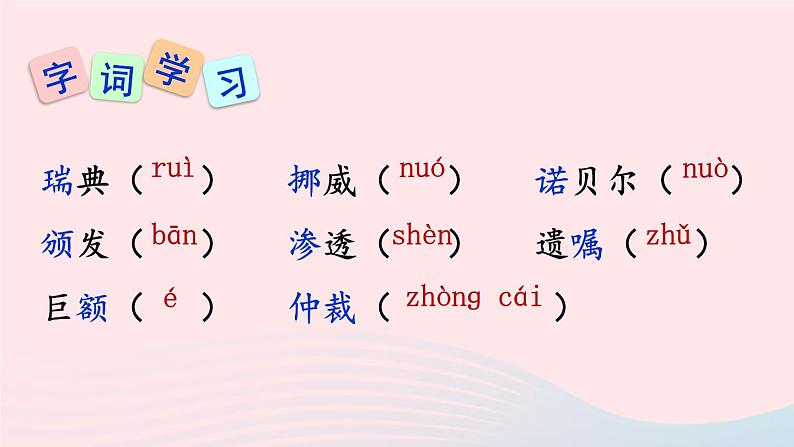 字词学习

瑞典（ruì）　挪威（nuó）　诺贝尔（nuò）

颁发（bān）　渗透（shèn）　遗嘱（zhǔ）

巨额（é）　仲裁（zhòng cái）